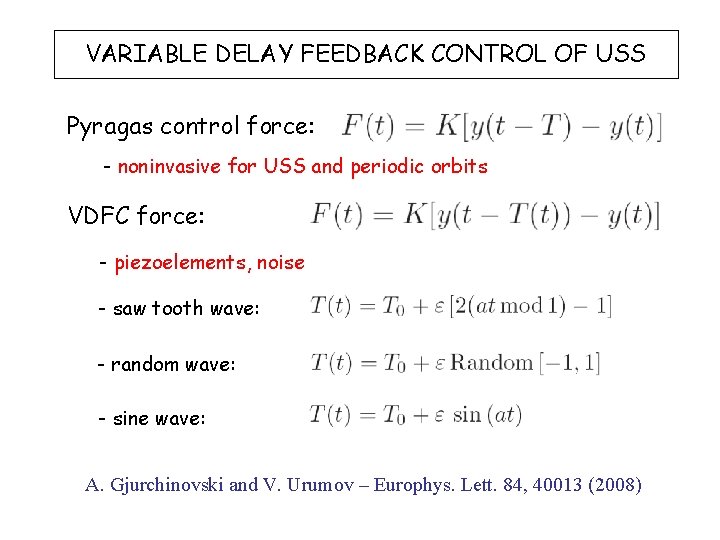 VARIABLE DELAY FEEDBACK CONTROL OF USS

Pyragas control force: $F(t) = K[y(t-T) - y(t)]$

- noninvasive for USS and periodic orbits

VDFC force: $F(t) = K[y(t-T(t)) - y(t)]$

- piezoelements, noise

- saw tooth wave: $T(t) = T_0 + \varepsilon\,[2(at \bmod 1) - 1]$

- random wave: $T(t) = T_0 + \varepsilon\,\mathrm{Random}\,[-1, 1]$

- sine wave: $T(t) = T_0 + \varepsilon\,\sin(at)$

A. Gjurchinovski and V. Urumov – Europhys. Lett. 84, 40013 (2008)